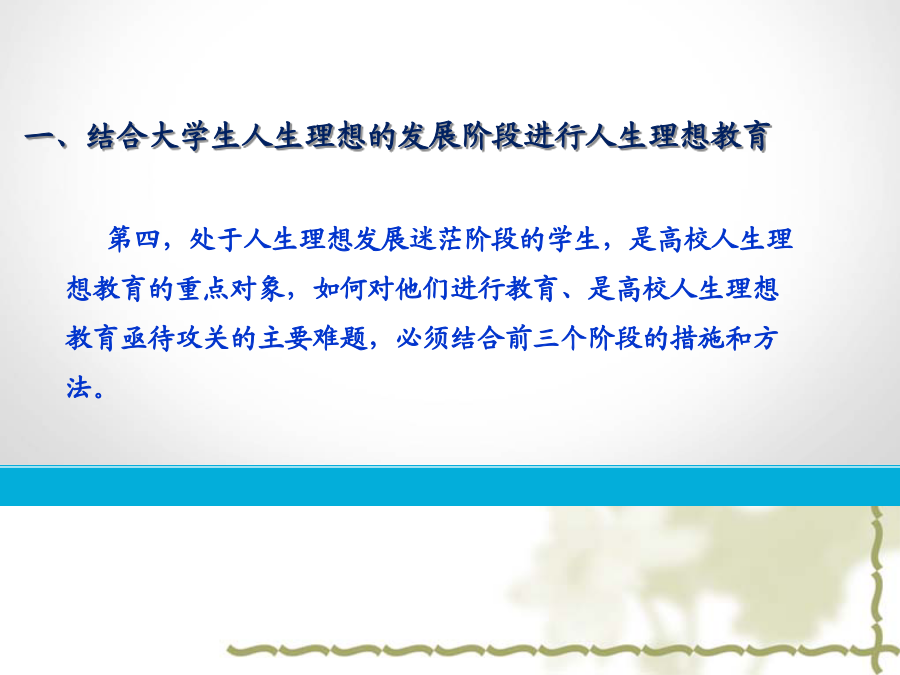 一、结合大学生人生理想的发展阶段进行人生理想教育

第四，处于人生理想发展迷茫阶段的学生，是高校人生理想教育的重点对象，如何对他们进行教育、是高校人生理想教育亟待攻关的主要难题，必须结合前三个阶段的措施和方法。